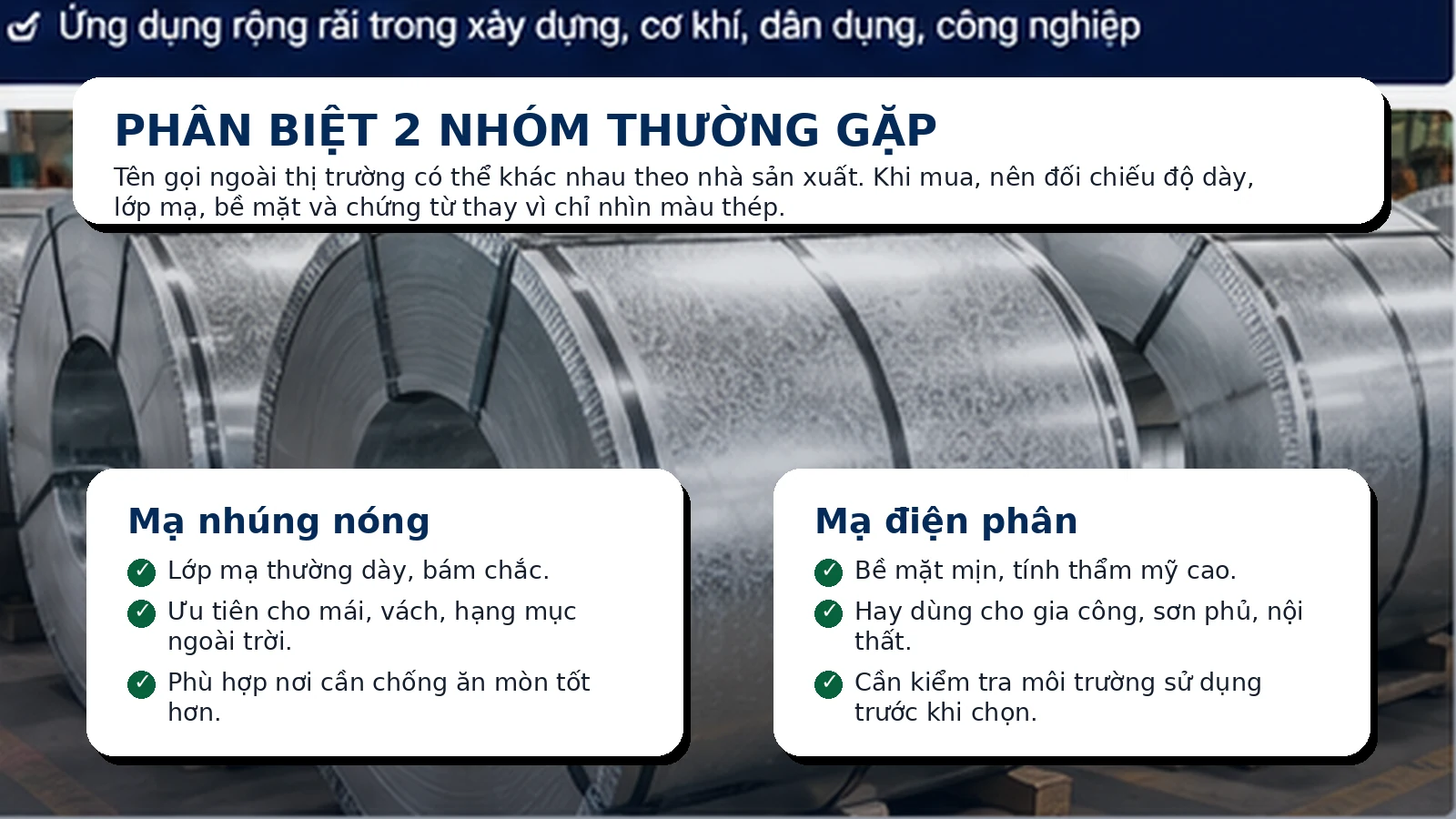 Ứng dụng rộng rãi trong xây dựng, cơ khí, dân dụng, công nghiệp

PHÂN BIỆT 2 NHÓM THƯỜNG GẶP

Tên gọi ngoài thị trường có thể khác nhau theo nhà sản xuất. Khi mua, nên đối chiếu độ dày, lớp mạ, bề mặt và chứng từ thay vì chỉ nhìn màu thép.

Mạ nhúng nóng

Lớp mạ thường dày, bám chắc.

Ưu tiên cho mái, vách, hạng mục ngoài trời.

Phù hợp nơi cần chống ăn mòn tốt hơn.

Mạ điện phân

Bề mặt mịn, tính thẩm mỹ cao.

Hay dùng cho gia công, sơn phủ, nội thất.

Cần kiểm tra môi trường sử dụng trước khi chọn.